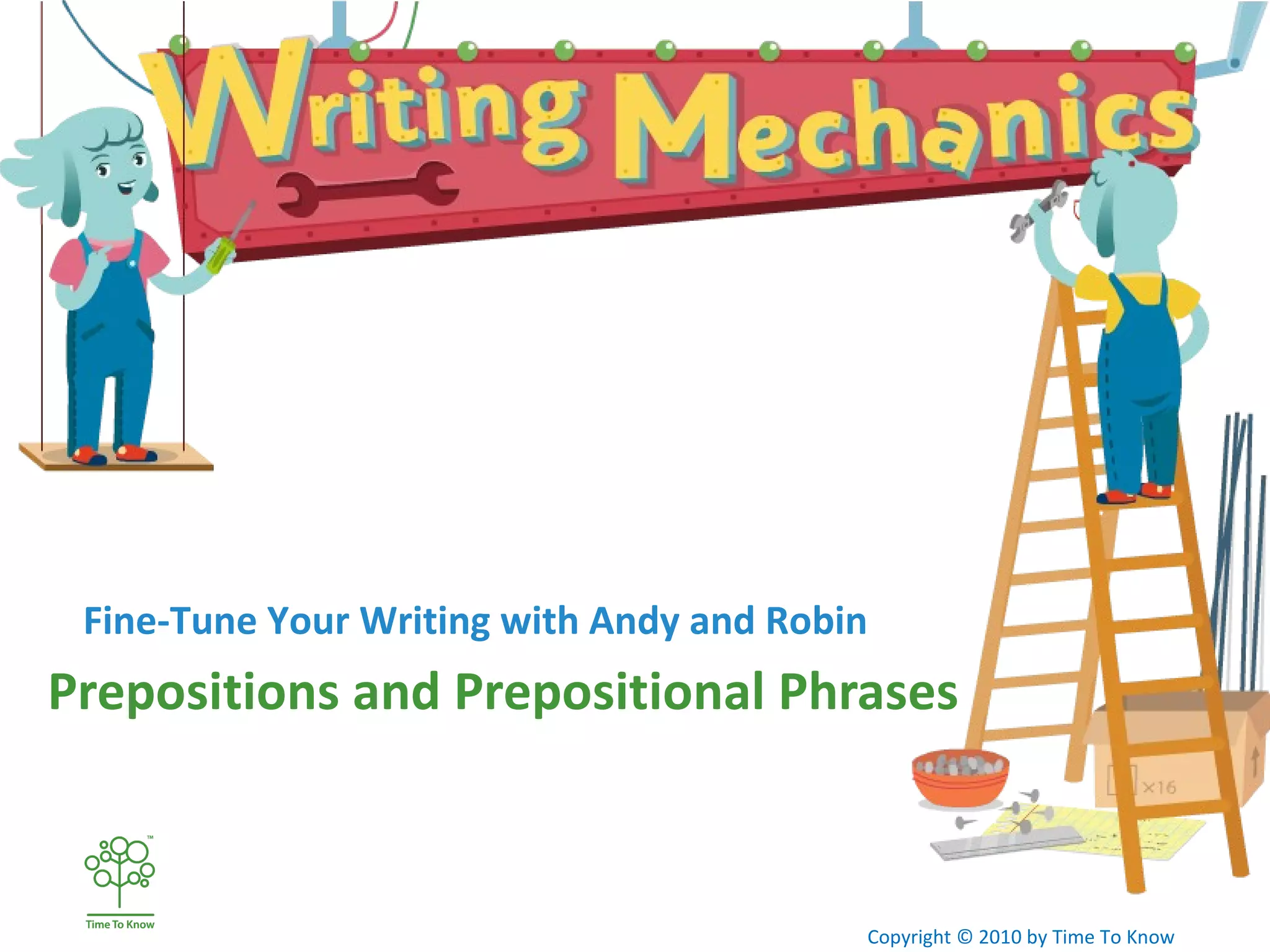 Writing Mechanics

Fine-Tune Your Writing with Andy and Robin

Prepositions and Prepositional Phrases

x16

™
Time To Know

Copyright © 2010 by Time To Know